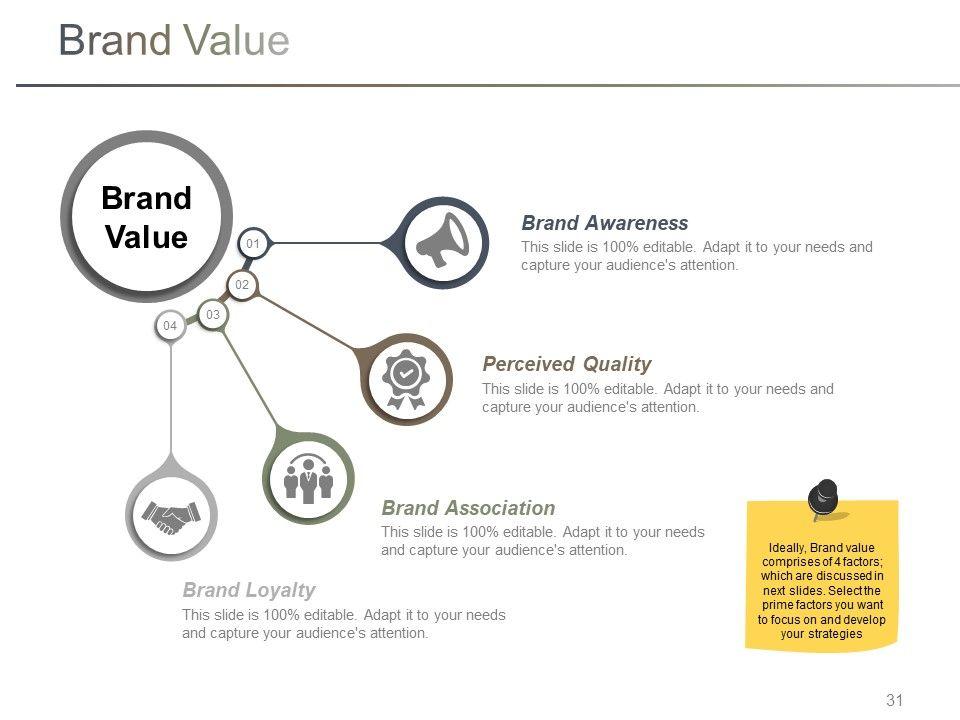 Brand Value

Brand Value

01

02

03

04

Brand Awareness

This slide is 100% editable. Adapt it to your needs and capture your audience's attention.

Perceived Quality

This slide is 100% editable. Adapt it to your needs and capture your audience's attention.

Brand Association

This slide is 100% editable. Adapt it to your needs and capture your audience's attention.

Brand Loyalty

This slide is 100% editable. Adapt it to your needs and capture your audience's attention.

Ideally, Brand value comprises of 4 factors; which are discussed in next slides. Select the prime factors you want to focus on and develop your strategies

31